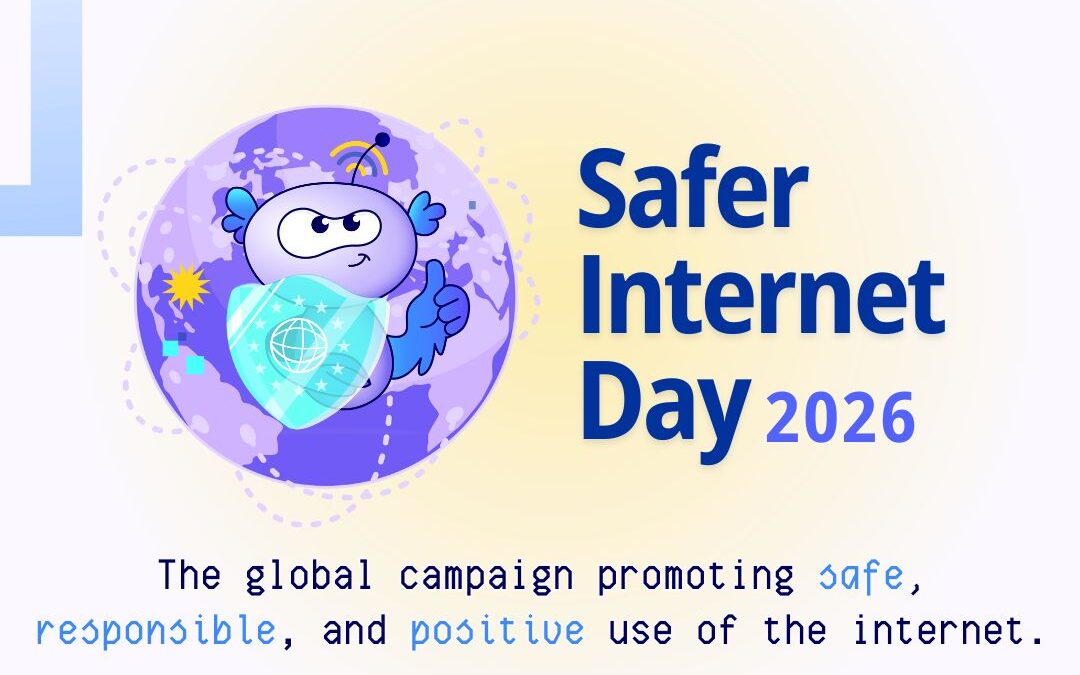 Safer Internet Day 2026

The global campaign promoting safe, responsible, and positive use of the internet.